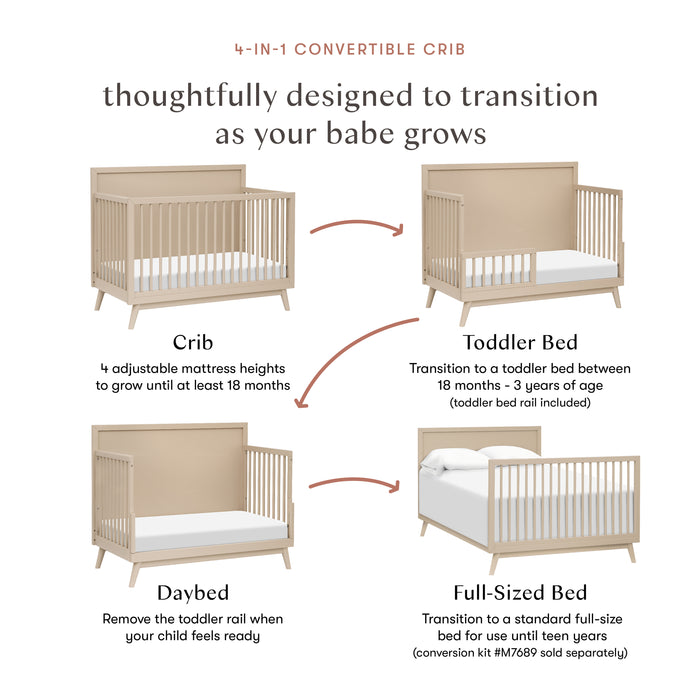 4-IN-1 CONVERTIBLE CRIB

thoughtfully designed to transition as your babe grows

Crib

4 adjustable mattress heights to grow until at least 18 months

Toddler Bed

Transition to a toddler bed between 18 months - 3 years of age (toddler bed rail included)

Daybed

Remove the toddler rail when your child feels ready

Full-Sized Bed

Transition to a standard full-size bed for use until teen years (conversion kit #M7689 sold separately)